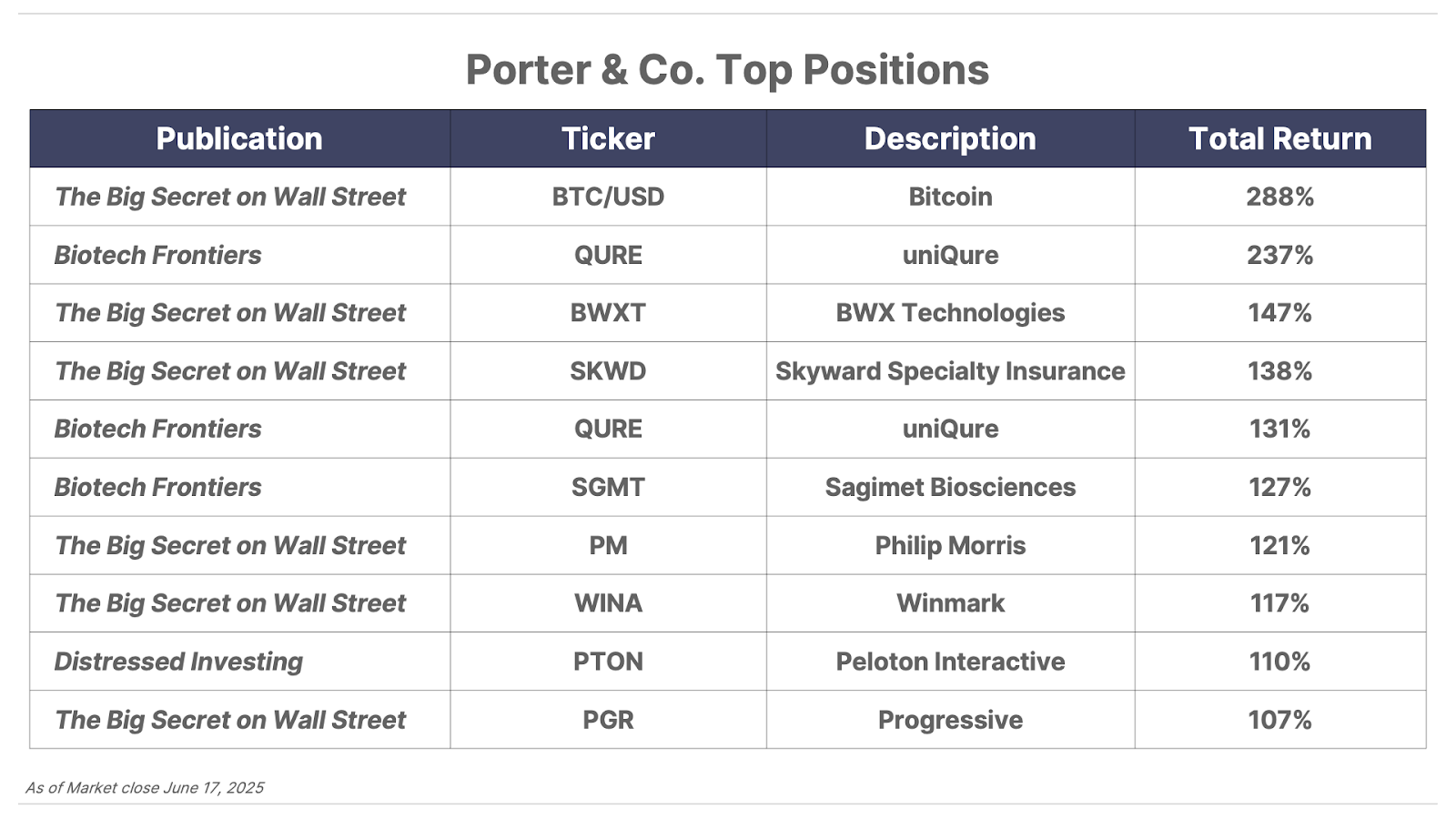 Porter & Co. Top Positions

| Publication | Ticker | Description | Total Return |
|---|---|---|---|
| The Big Secret on Wall Street | BTC/USD | Bitcoin | 288% |
| Biotech Frontiers | QURE | uniQure | 237% |
| The Big Secret on Wall Street | BWXT | BWX Technologies | 147% |
| The Big Secret on Wall Street | SKWD | Skyward Specialty Insurance | 138% |
| Biotech Frontiers | QURE | uniQure | 131% |
| Biotech Frontiers | SGMT | Sagimet Biosciences | 127% |
| The Big Secret on Wall Street | PM | Philip Morris | 121% |
| The Big Secret on Wall Street | WINA | Winmark | 117% |
| Distressed Investing | PTON | Peloton Interactive | 110% |
| The Big Secret on Wall Street | PGR | Progressive | 107% |

As of Market close June 17, 2025